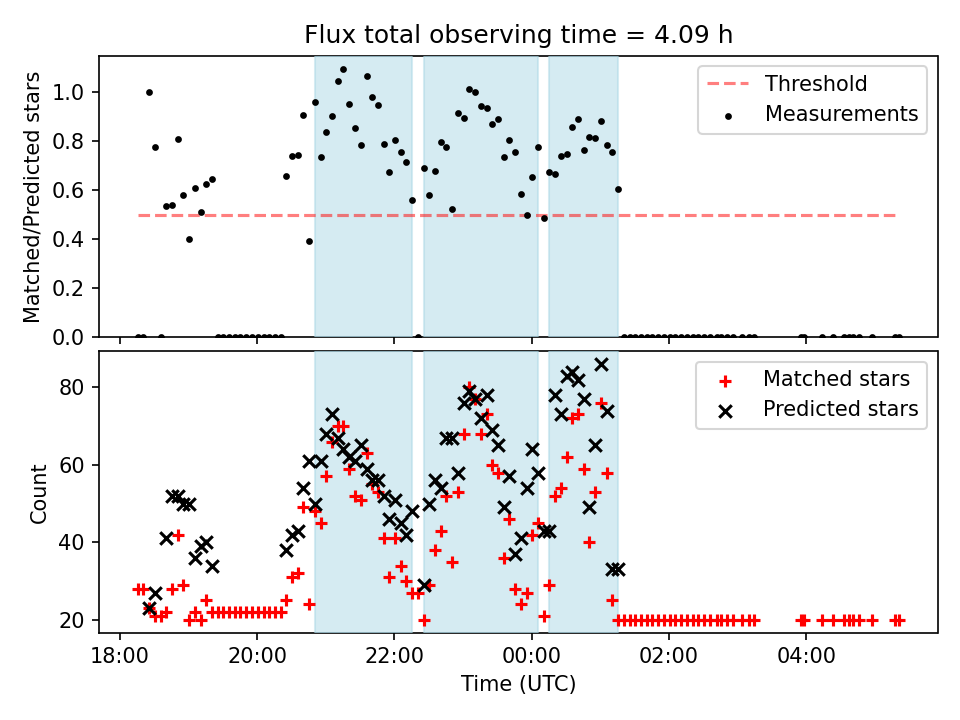 Flux total observing time = 4.09 h

Matched/Predicted stars

1.0
0.8
0.6
0.4
0.2
0.0

Threshold
Measurements

Count

80
60
40
20

Matched stars
Predicted stars

18:00
20:00
22:00
00:00
02:00
04:00

Time (UTC)